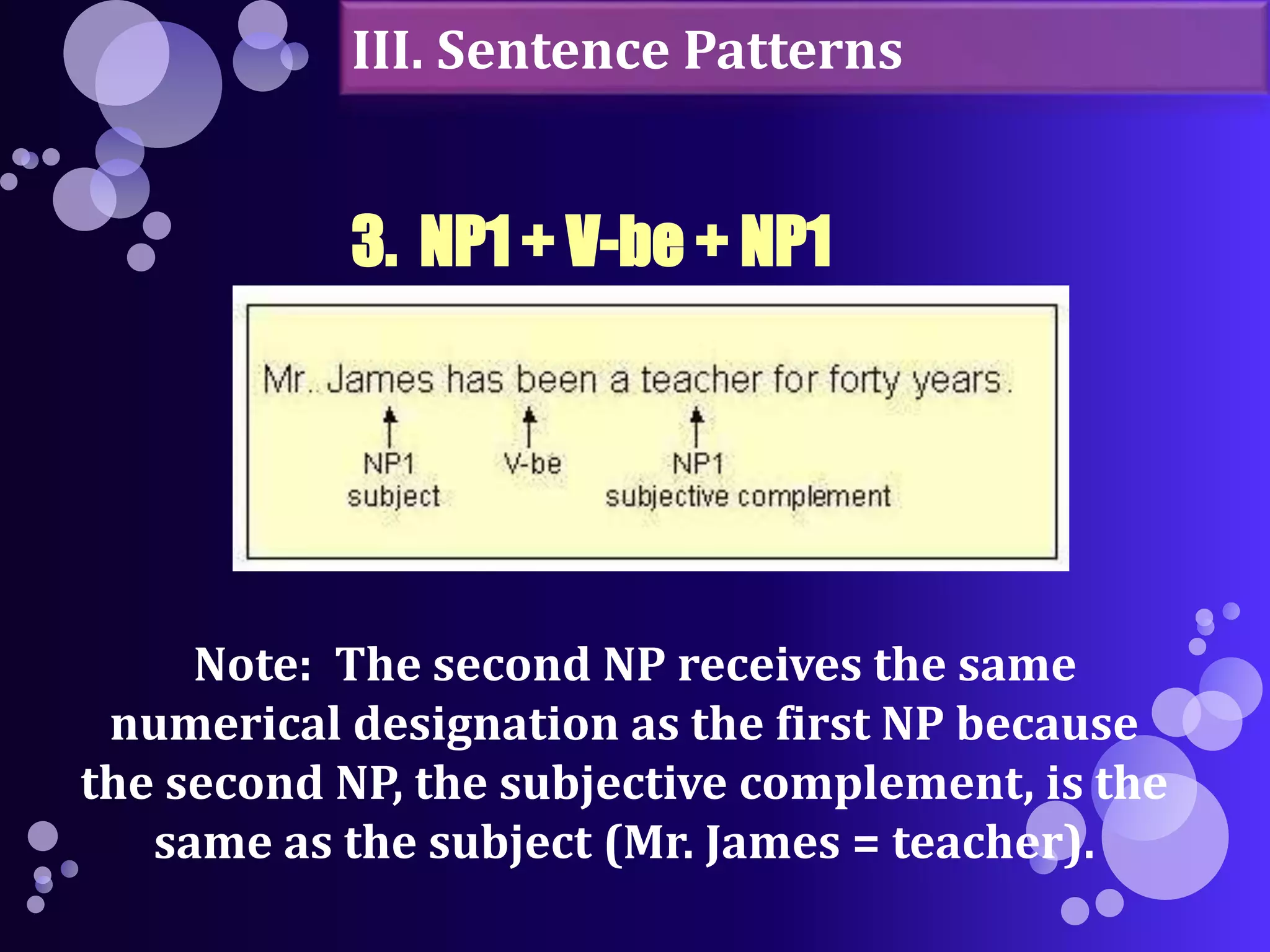 III. Sentence Patterns

3. NP1 + V-be + NP1

Mr. James has been a teacher for forty years.

NP1
subject

V-be

NP1
subjective complement

Note: The second NP receives the same numerical designation as the first NP because the second NP, the subjective complement, is the same as the subject (Mr. James = teacher).